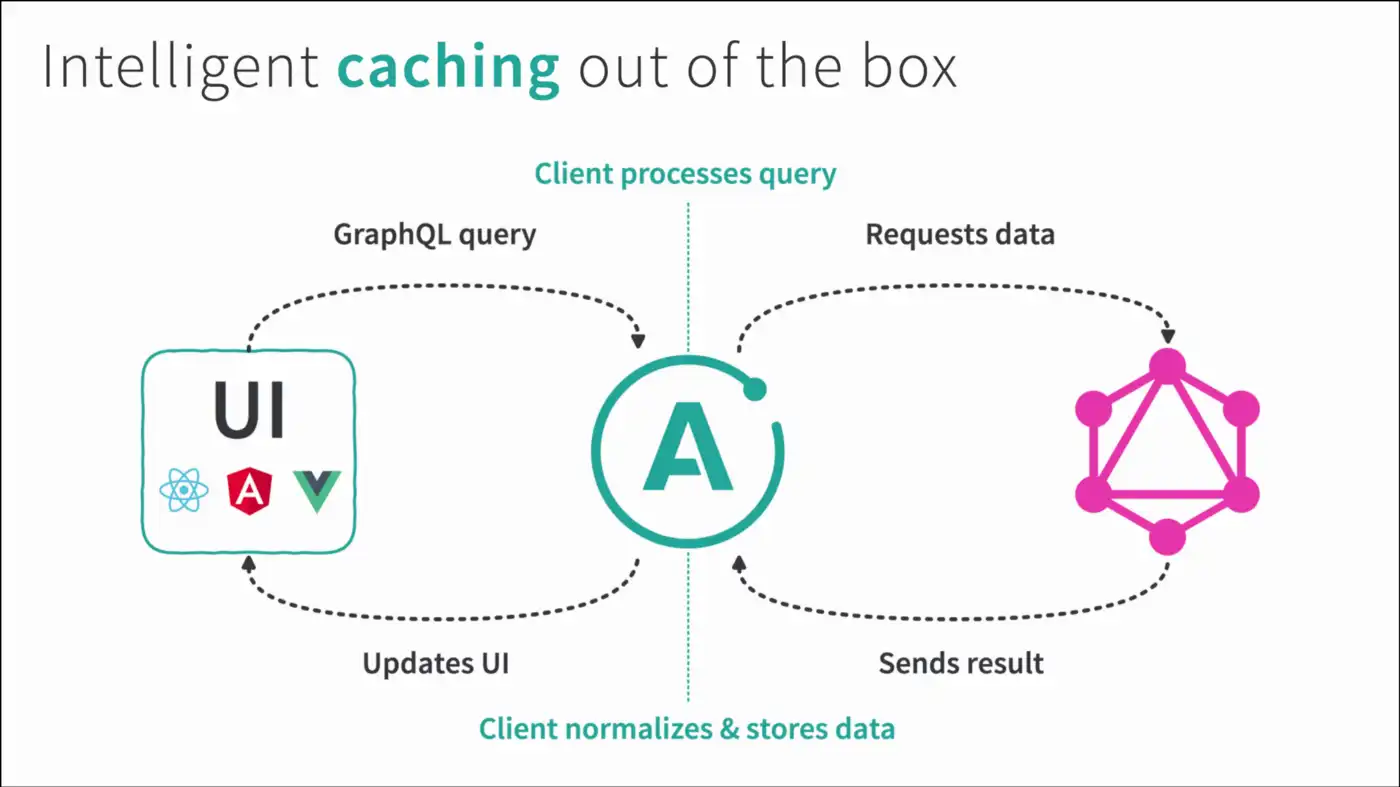 Intelligent caching out of the box

Client processes query

GraphQL query

Requests data

UI

A

A

Updates UI

Sends result

Client normalizes & stores data